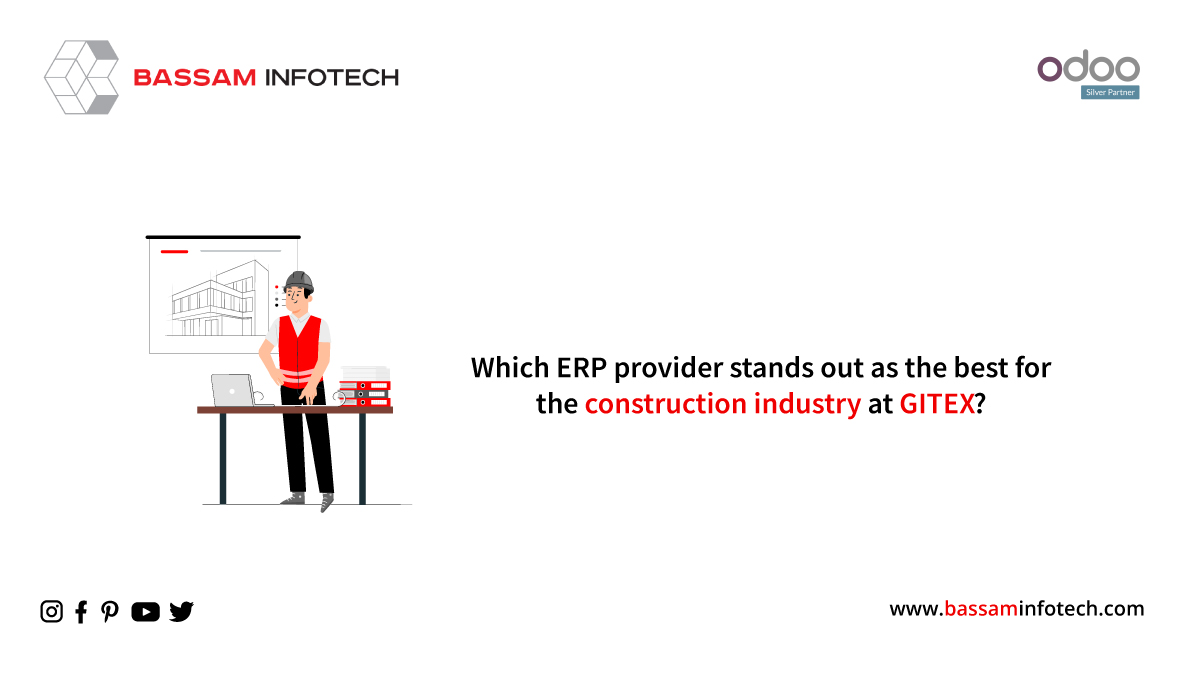 BASSAM INFOTECH

odoo
Silver Partner

Which ERP provider stands out as the best for the construction industry at GITEX?

www.bassaminfotech.com